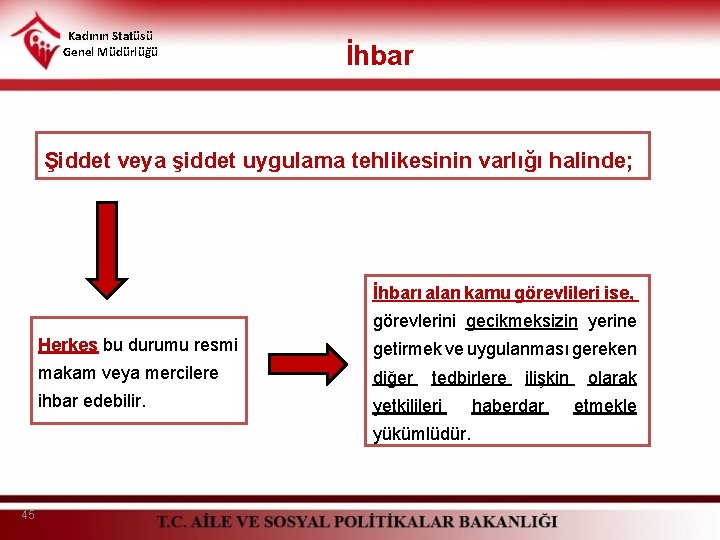 Kadının Statüsü Genel Müdürlüğü

İhbar

Şiddet veya şiddet uygulama tehlikesinin varlığı halinde;

Herkes bu durumu resmi makam veya mercilere ihbar edebilir.

İhbarı alan kamu görevlileri ise, görevlerini gecikmeksizin yerine getirmek ve uygulanması gereken diğer tedbirlere ilişkin olarak yetkilileri haberdar etmekle yükümlüdür.

45

T.C. AİLE VE SOSYAL POLİTİKALAR BAKANLIĞI